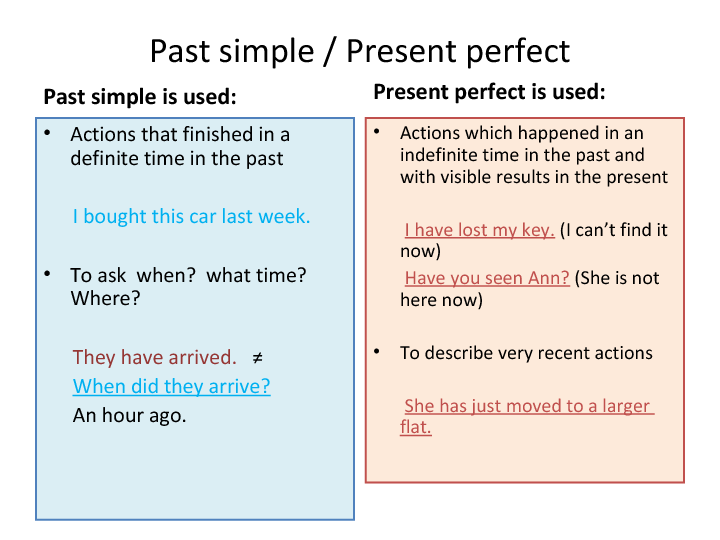 Past simple / Present perfect

Past simple is used:

• Actions that finished in a definite time in the past

I bought this car last week.

• To ask when? what time? Where?

They have arrived. ≠
When did they arrive?
An hour ago.

Present perfect is used:

• Actions which happened in an indefinite time in the past and with visible results in the present

I have lost my key. (I can't find it now)
Have you seen Ann? (She is not here now)

• To describe very recent actions

She has just moved to a larger flat.